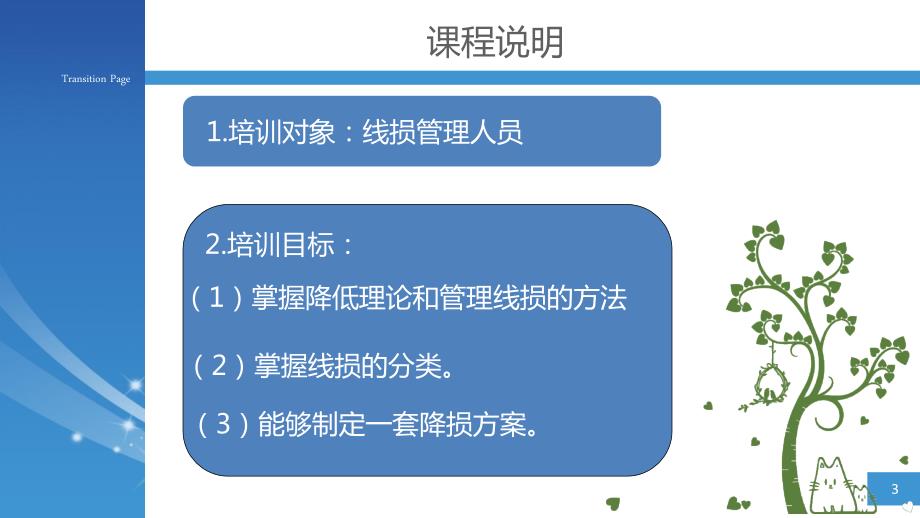 Transition Page

课程说明

1.培训对象：线损管理人员

2.培训目标：

（1）掌握降低理论和管理线损的方法

（2）掌握线损的分类。

（3）能够制定一套降损方案。

3